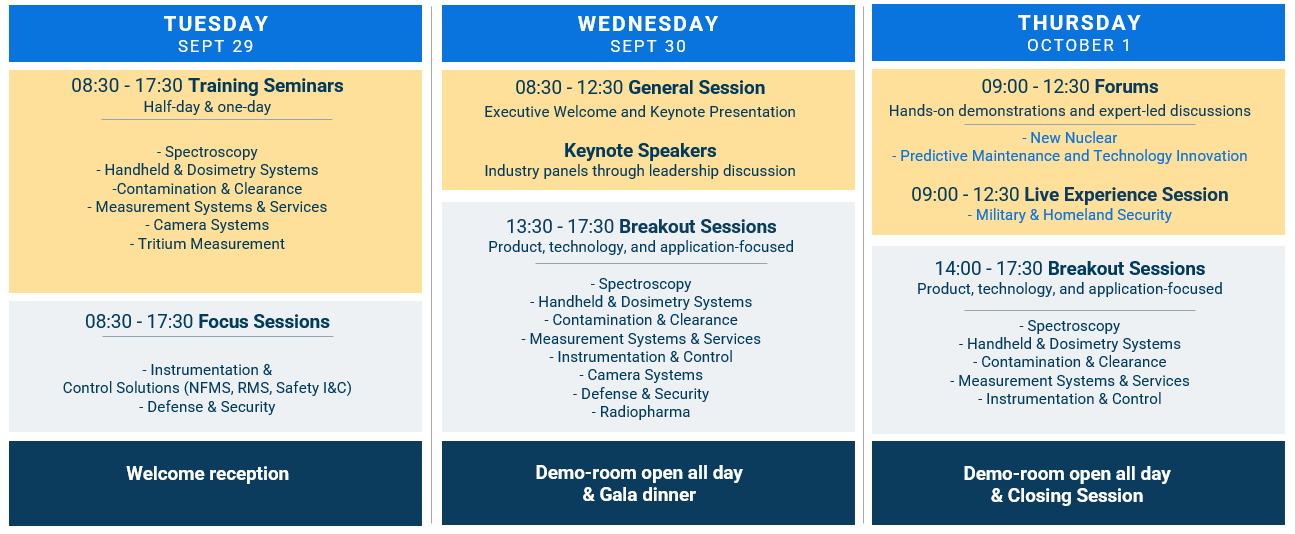 TUESDAY
SEPT 29

08:30 - 17:30 Training Seminars
Half-day & one-day

- Spectroscopy
- Handheld & Dosimetry Systems
-Contamination & Clearance
- Measurement Systems & Services
- Camera Systems
- Tritium Measurement

08:30 - 17:30 Focus Sessions

- Instrumentation & Control Solutions (NFMS, RMS, Safety I&C)
- Defense & Security

Welcome reception

WEDNESDAY
SEPT 30

08:30 - 12:30 General Session
Executive Welcome and Keynote Presentation

Keynote Speakers
Industry panels through leadership discussion

13:30 - 17:30 Breakout Sessions
Product, technology, and application-focused

- Spectroscopy
- Handheld & Dosimetry Systems
- Contamination & Clearance
- Measurement Systems & Services
- Instrumentation & Control
- Camera Systems
- Defense & Security
- Radiopharma

Demo-room open all day & Gala dinner

THURSDAY
OCTOBER 1

09:00 - 12:30 Forums
Hands-on demonstrations and expert-led discussions

- New Nuclear
- Predictive Maintenance and Technology Innovation

09:00 - 12:30 Live Experience Session
- Military & Homeland Security

14:00 - 17:30 Breakout Sessions
Product, technology, and application-focused

- Spectroscopy
- Handheld & Dosimetry Systems
- Contamination & Clearance
- Measurement Systems & Services
- Instrumentation & Control

Demo-room open all day & Closing Session